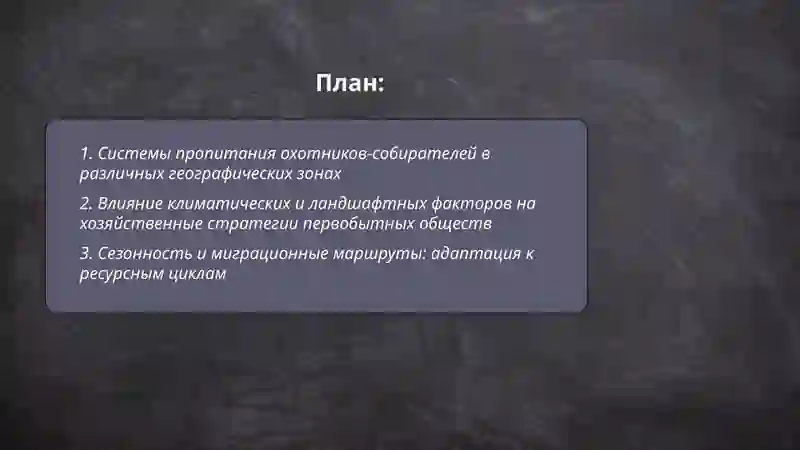 План:

1. Системы пропитания охотников-собирателей в различных географических зонах

2. Влияние климатических и ландшафтных факторов на хозяйственные стратегии первобытных обществ

3. Сезонность и миграционные маршруты: адаптация к ресурсным циклам